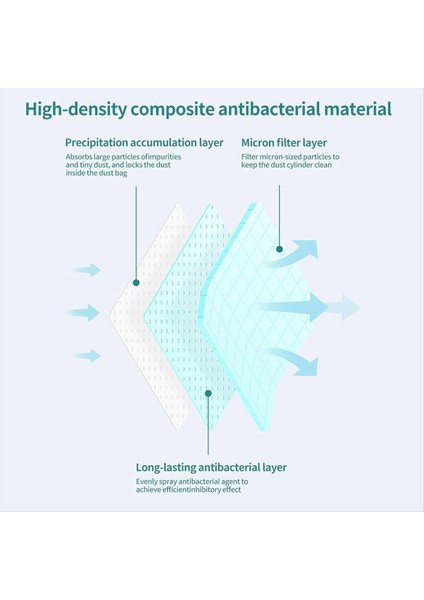 High-density composite antibacterial material

Precipitation accumulation layer
Absorbs large particles ofimpurities and tiny dust, and locks the dust inside the dust bag

Micron filter layer
Filter micron-sized particles to keep the dust cylinder clean

Long-lasting antibacterial layer
Evenly spray antibacterial agent to achieve efficientinhibitory effect